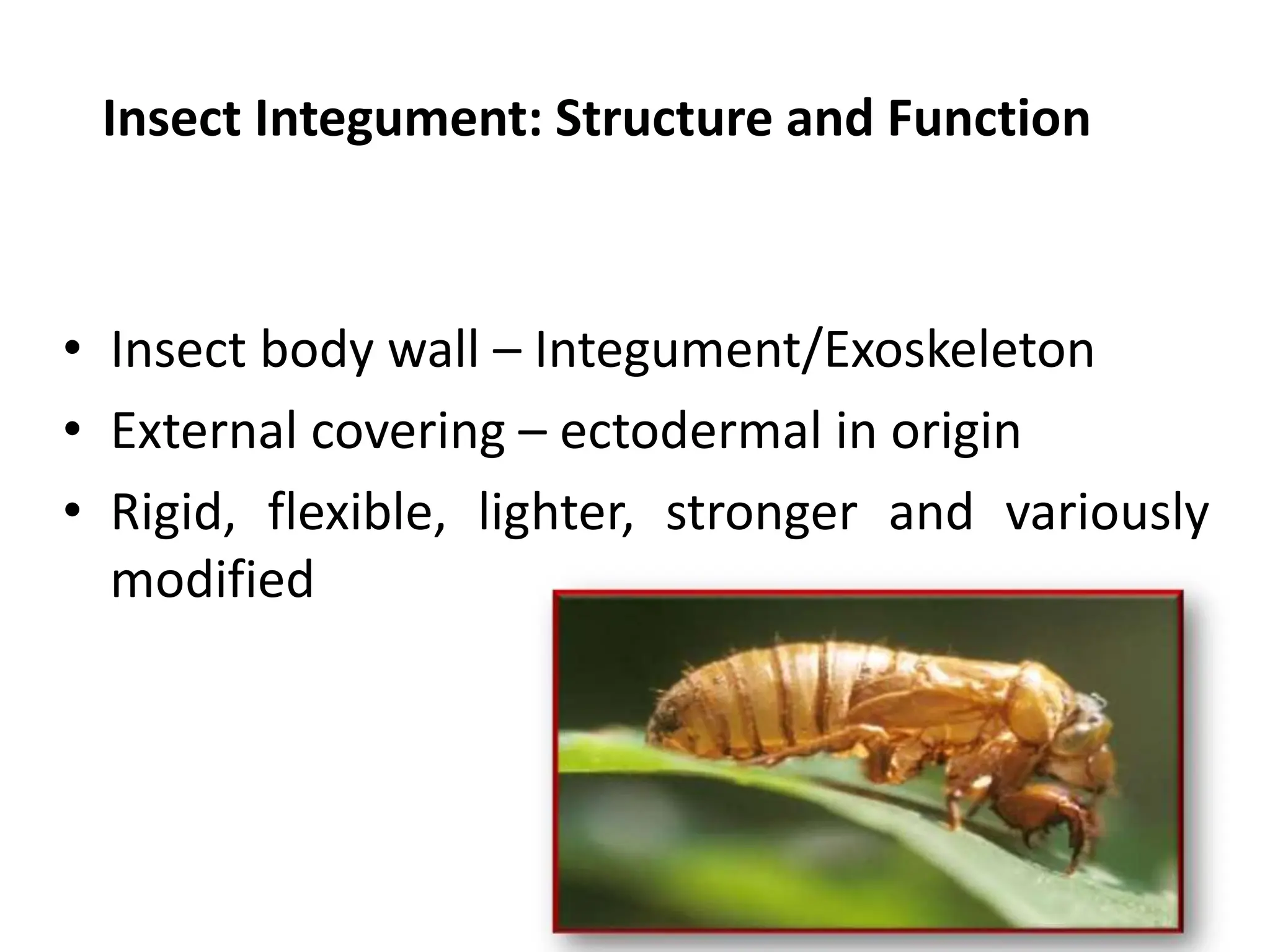 Insect Integument: Structure and Function

• Insect body wall – Integument/Exoskeleton
• External covering – ectodermal in origin
• Rigid, flexible, lighter, stronger and variously modified